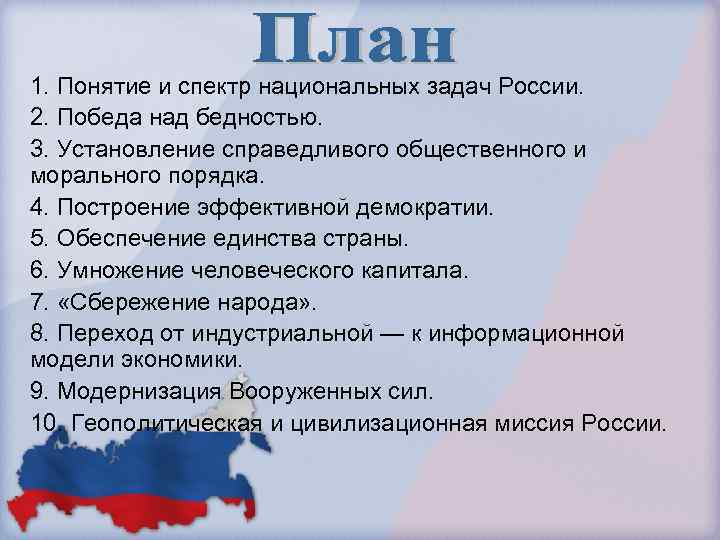 План

1. Понятие и спектр национальных задач России.
2. Победа над бедностью.
3. Установление справедливого общественного и морального порядка.
4. Построение эффективной демократии.
5. Обеспечение единства страны.
6. Умножение человеческого капитала.
7. «Сбережение народа».
8. Переход от индустриальной — к информационной модели экономики.
9. Модернизация Вооруженных сил.
10. Геополитическая и цивилизационная миссия России.